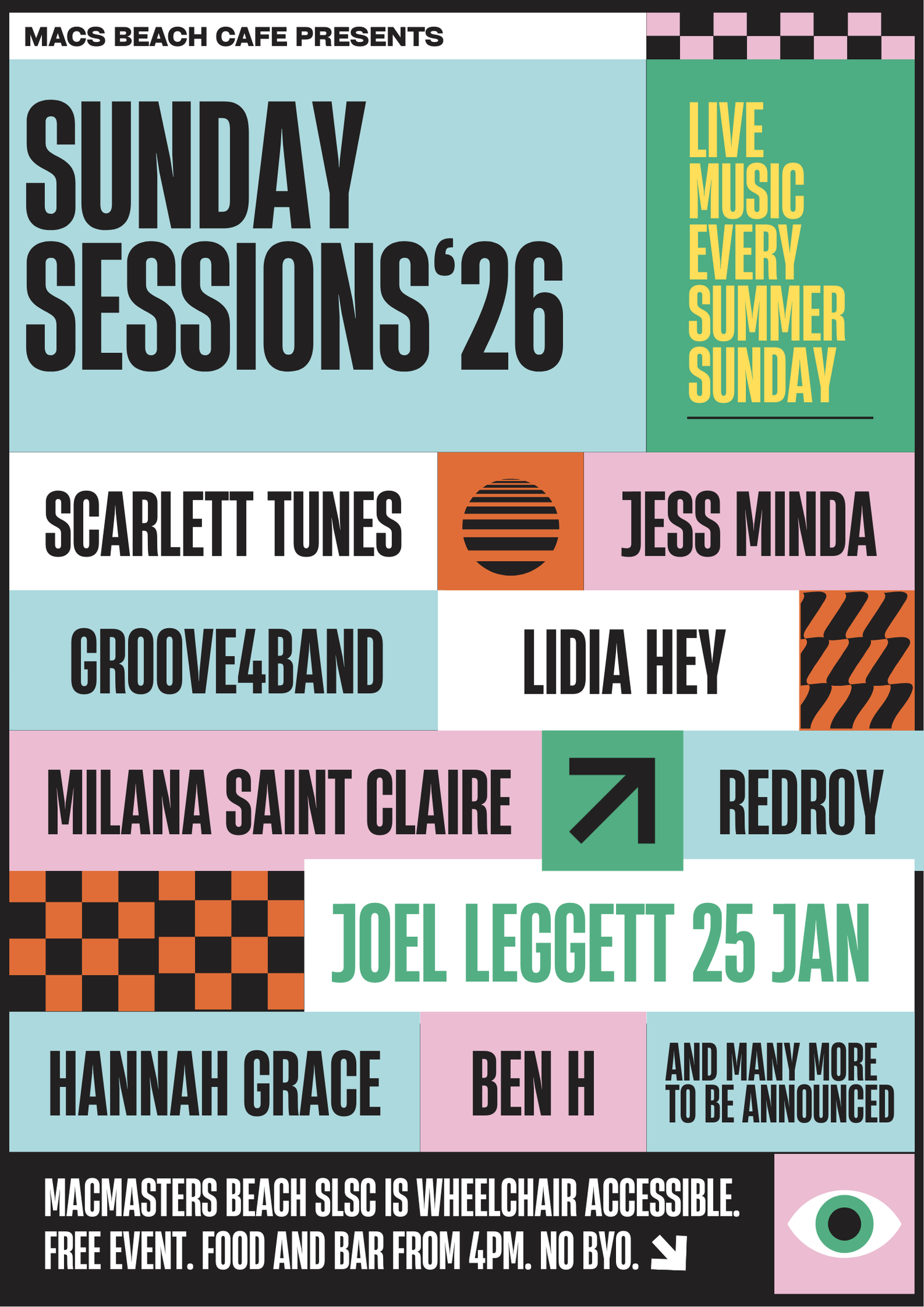 MACS BEACH CAFE PRESENTS

SUNDAY SESSIONS'26

LIVE MUSIC EVERY SUMMER SUNDAY

SCARLETT TUNES

JESS MINDA

GROOVE4BAND

LIDIA HEY

MILANA SAINT CLAIRE

REDROY

JOEL LEGGETT 25 JAN

HANNAH GRACE

BEN H

AND MANY MORE TO BE ANNOUNCED

MACMASTERS BEACH SLSC IS WHEELCHAIR ACCESSIBLE.
FREE EVENT. FOOD AND BAR FROM 4PM. NO BYO.